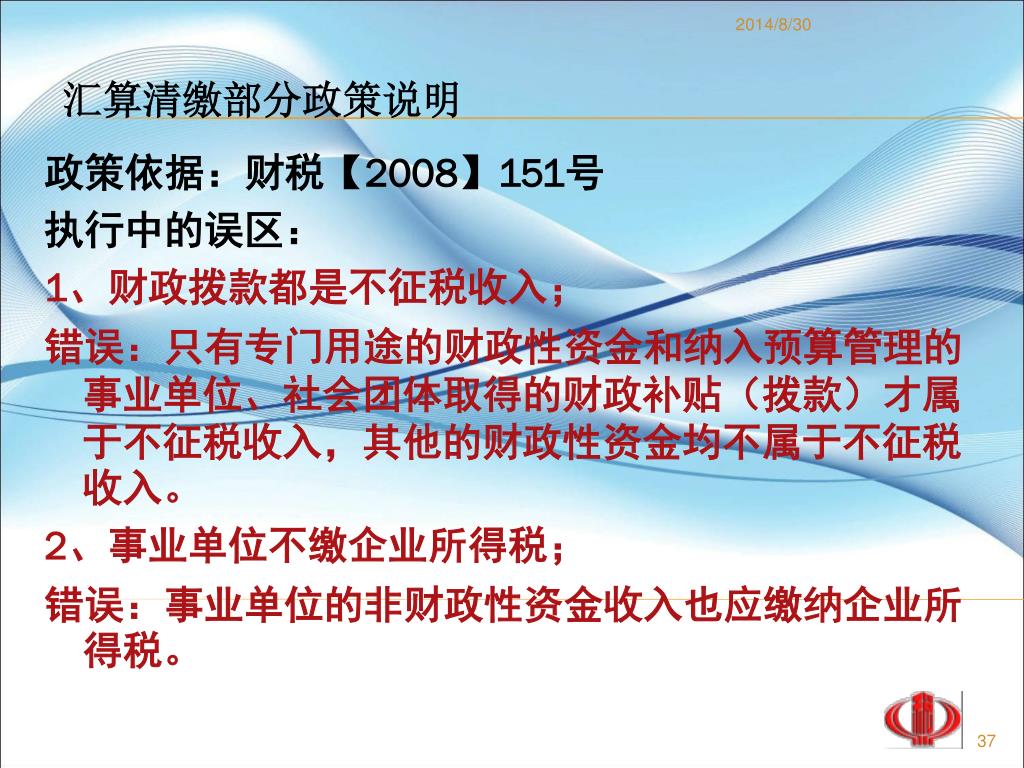 2014/8/30

汇算清缴部分政策说明

政策依据：财税【2008】151号

执行中的误区：

1、财政拨款都是不征税收入；

错误：只有专门用途的财政性资金和纳入预算管理的事业单位、社会团体取得的财政补贴（拨款）才属于不征税收入，其他的财政性资金均不属于不征税收入。

2、事业单位不缴企业所得税；

错误：事业单位的非财政性资金收入也应缴纳企业所得税。

37